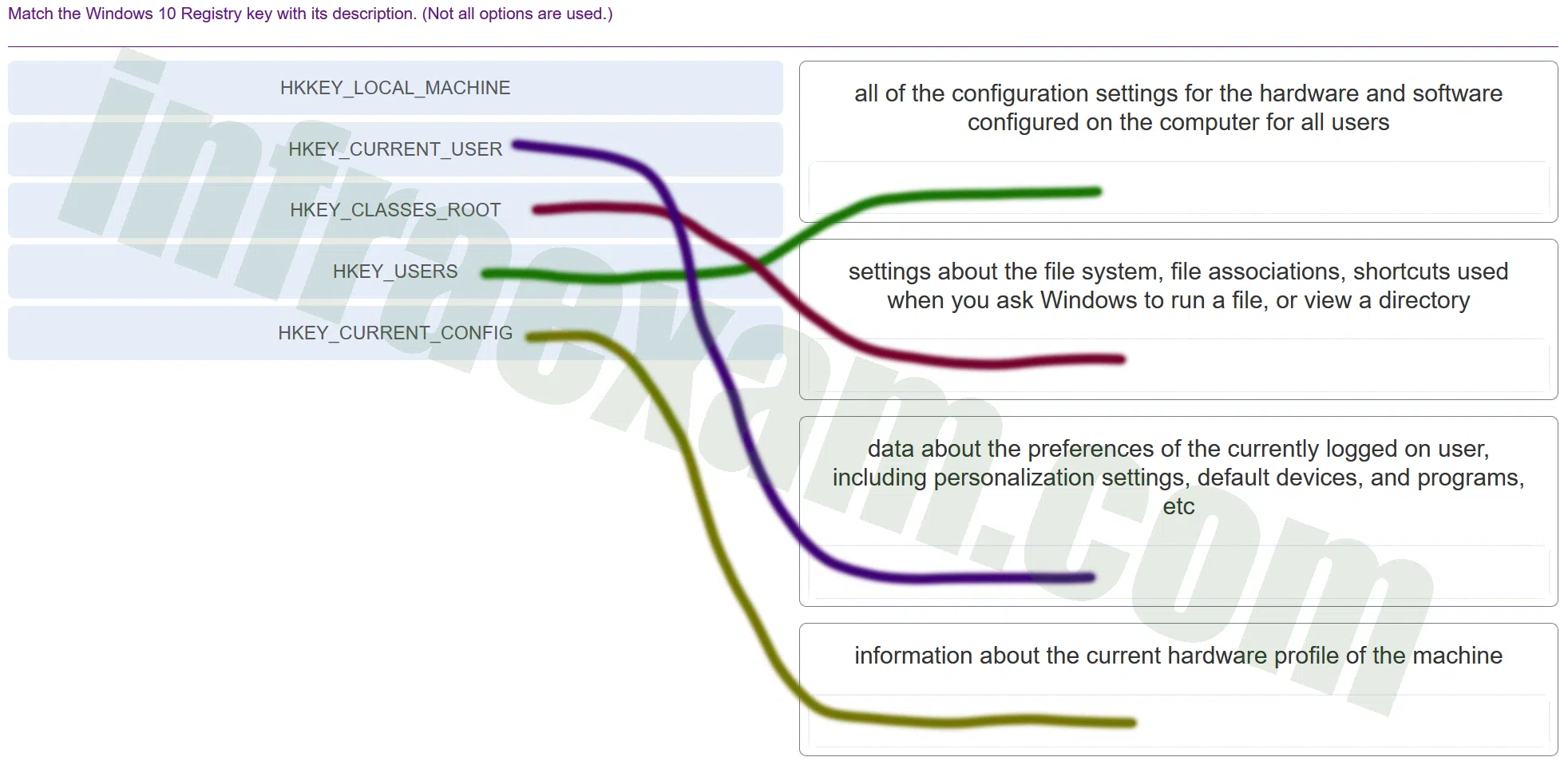 Match the Windows 10 Registry key with its description. (Not all options are used.)

HKKEY_LOCAL_MACHINE

HKEY_CURRENT_USER

HKEY_CLASSES_ROOT

HKEY_USERS

HKEY_CURRENT_CONFIG

all of the configuration settings for the hardware and software configured on the computer for all users

settings about the file system, file associations, shortcuts used when you ask Windows to run a file, or view a directory

data about the preferences of the currently logged on user, including personalization settings, default devices, and programs, etc

information about the current hardware profile of the machine

infraexam.com